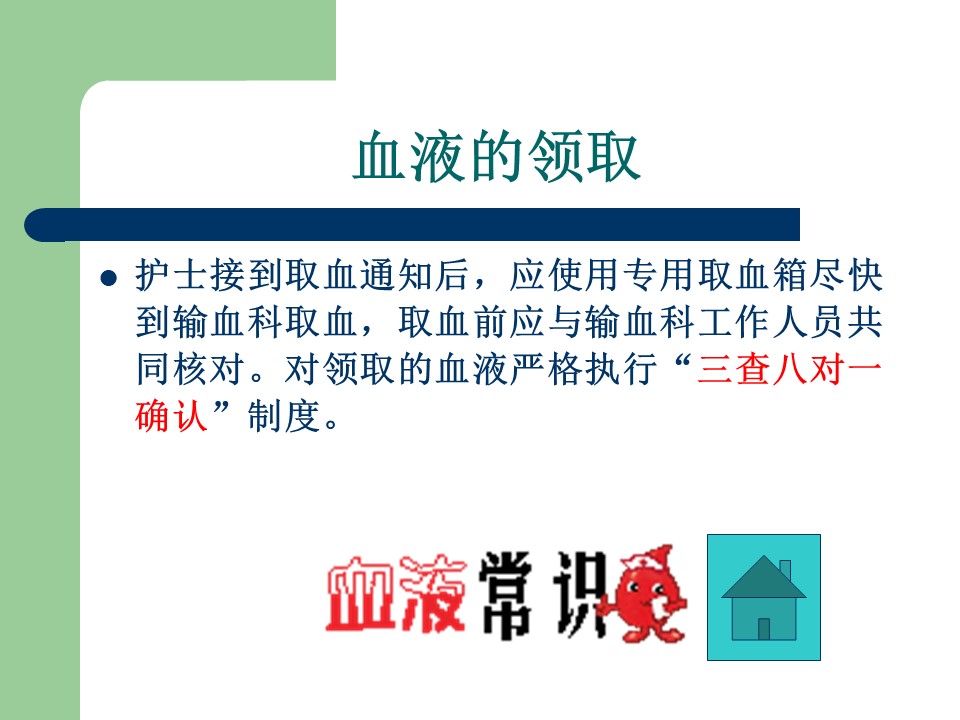 血液的领取

● 护士接到取血通知后，应使用专用取血箱尽快到输血科取血，取血前应与输血科工作人员共同核对。对领取的血液严格执行“三查八对一确认”制度。

血液常识